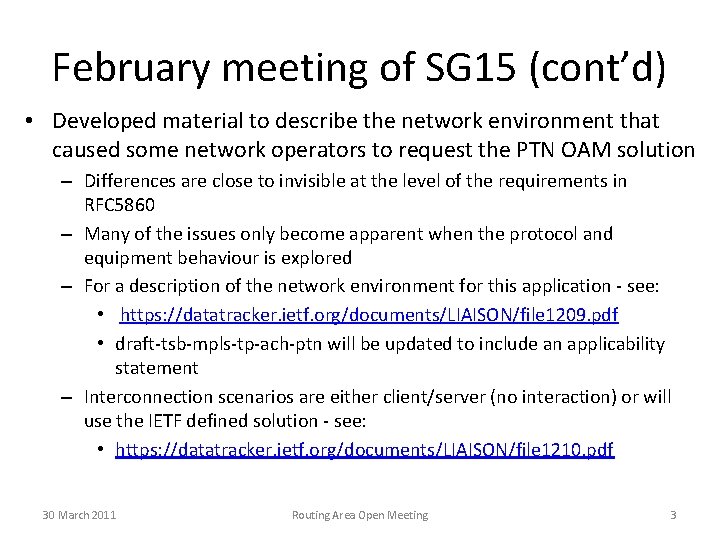 February meeting of SG15 (cont'd)

• Developed material to describe the network environment that caused some network operators to request the PTN OAM solution
– Differences are close to invisible at the level of the requirements in RFC5860
– Many of the issues only become apparent when the protocol and equipment behaviour is explored
– For a description of the network environment for this application - see:
• https://datatracker.ietf.org/documents/LIAISON/file1209.pdf
• draft-tsb-mpls-tp-ach-ptn will be updated to include an applicability statement
– Interconnection scenarios are either client/server (no interaction) or will use the IETF defined solution - see:
• https://datatracker.ietf.org/documents/LIAISON/file1210.pdf

30 March 2011 Routing Area Open Meeting 3